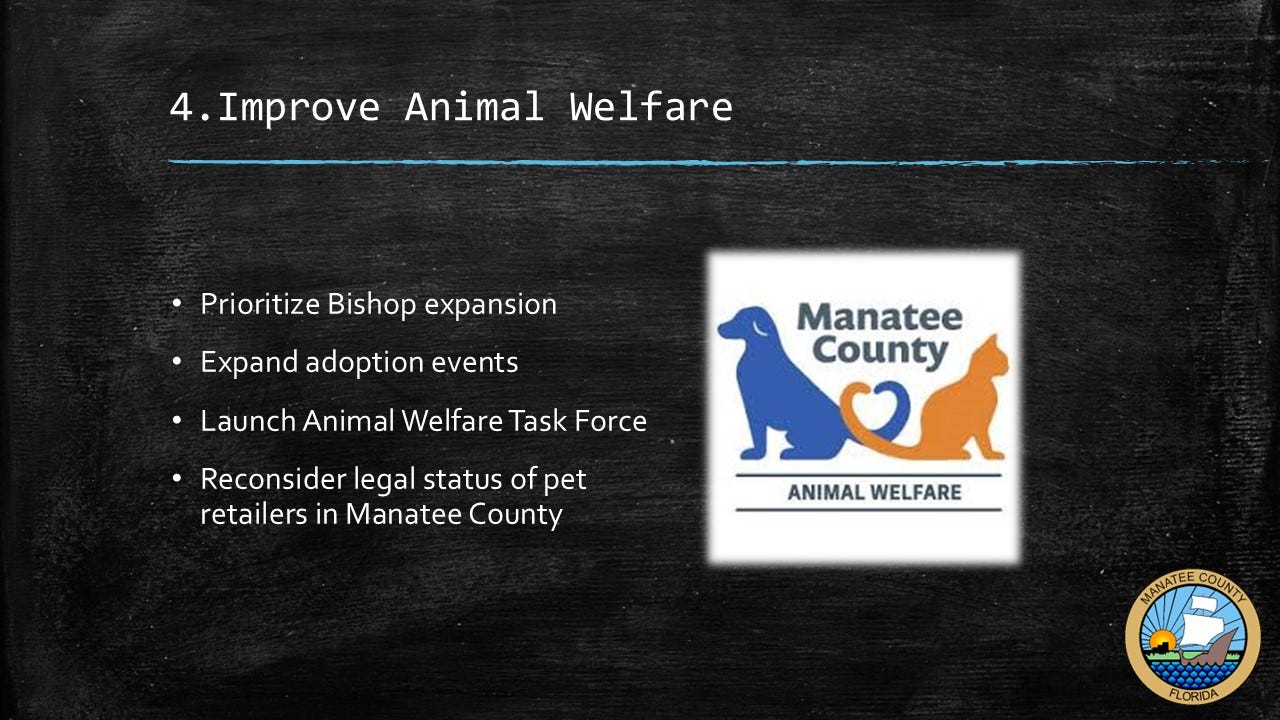 4.Improve Animal Welfare

• Prioritize Bishop expansion
• Expand adoption events
• Launch Animal Welfare Task Force
• Reconsider legal status of pet retailers in Manatee County

Manatee County
ANIMAL WELFARE

MANATEE COUNTY
FLORIDA